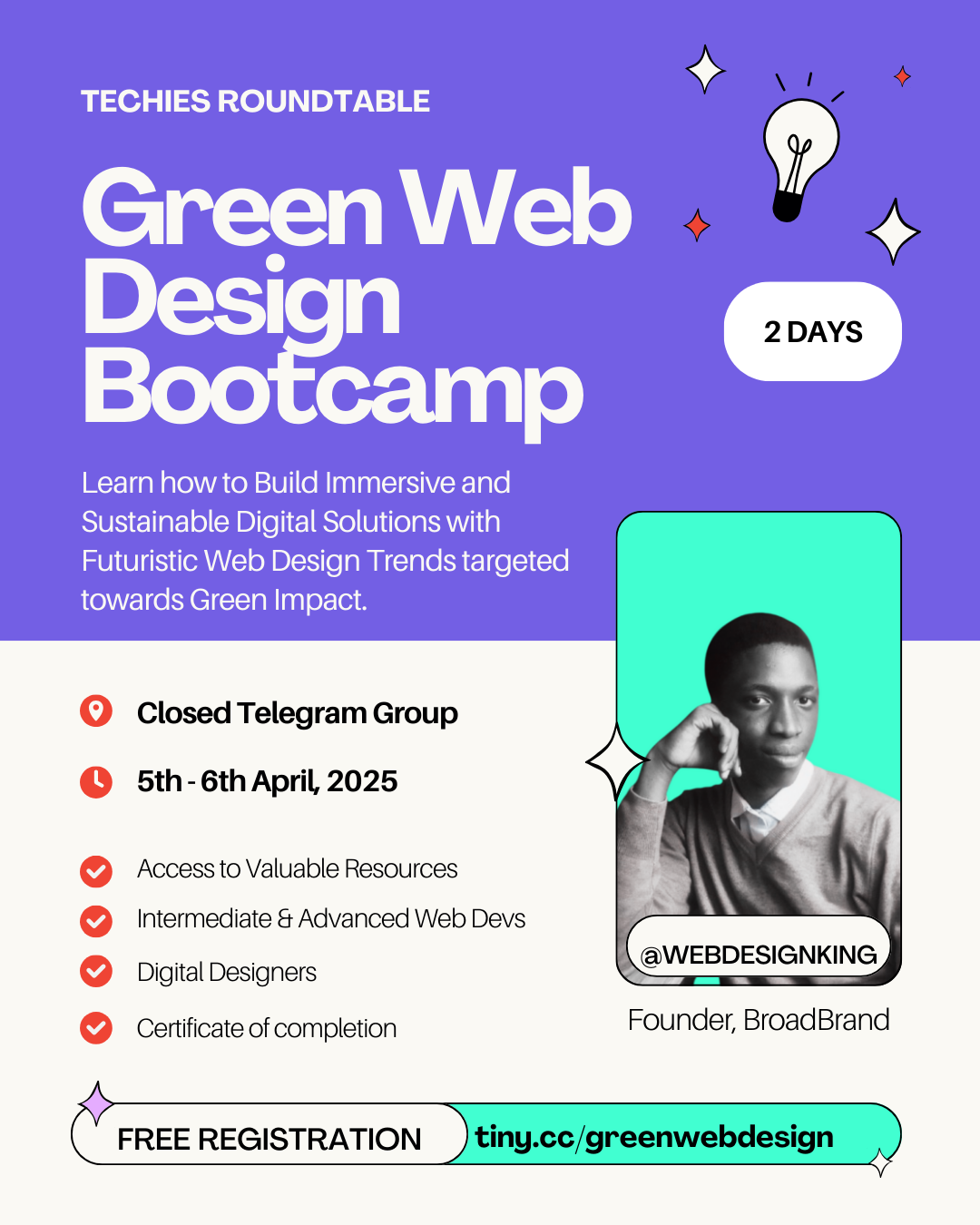 TECHIES ROUNDTABLE

Green Web Design Bootcamp

2 DAYS

Learn how to Build Immersive and Sustainable Digital Solutions with Futuristic Web Design Trends targeted towards Green Impact.

Closed Telegram Group

5th - 6th April, 2025

Access to Valuable Resources

Intermediate & Advanced Web Devs

Digital Designers

Certificate of completion

@WEBDESIGNKING

Founder, BroadBrand

FREE REGISTRATION

tiny.cc/greenwebdesign